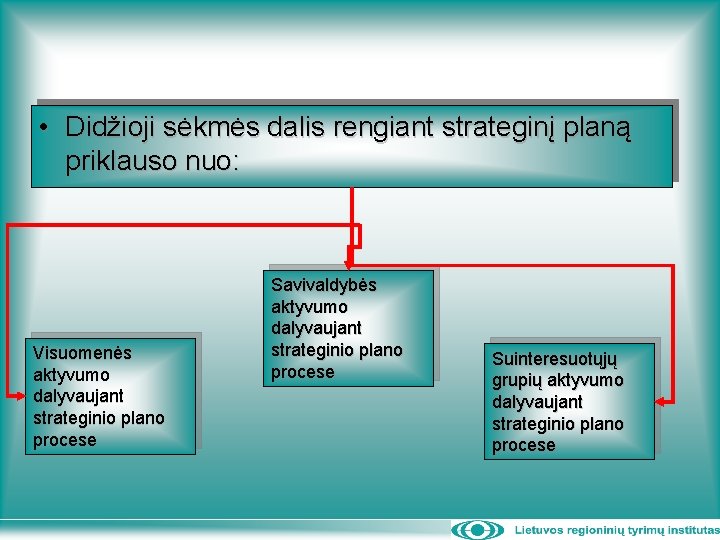 • Didžioji sėkmės dalis rengiant strateginį planą priklauso nuo:

Visuomenės aktyvumo dalyvaujant strateginio plano procese

Savivaldybės aktyvumo dalyvaujant strateginio plano procese

Suinteresuotųjų grupių aktyvumo dalyvaujant strateginio plano procese

Lietuvos regioninių tyrimų institutas